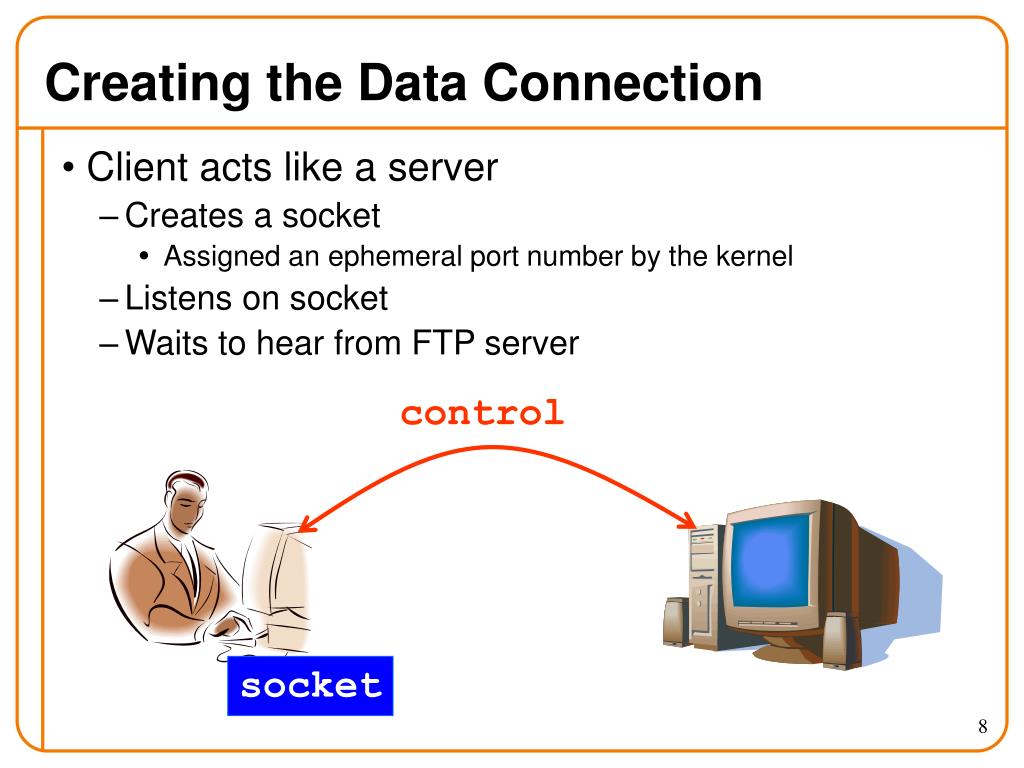 Creating the Data Connection

• Client acts like a server
 – Creates a socket
  • Assigned an ephemeral port number by the kernel
 – Listens on socket
 – Waits to hear from FTP server

control

socket

8